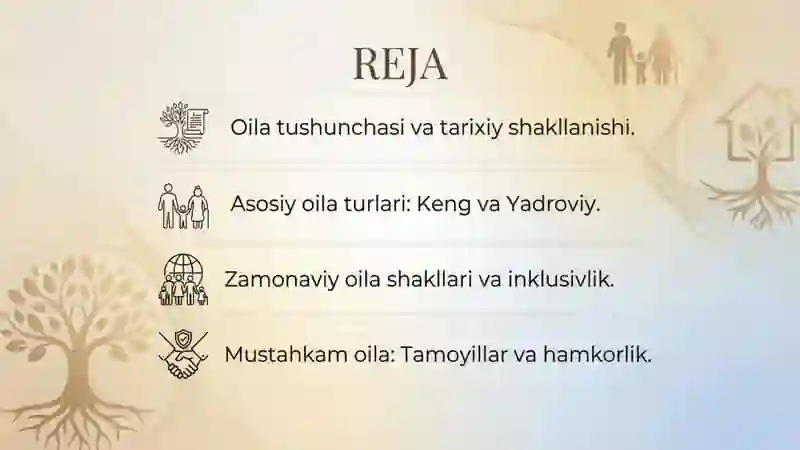 REJA

Oila tushunchasi va tarixiy shakllanishi.

Asosiy oila turlari: Keng va Yadroviy.

Zamonaviy oila shakllari va inklusivlik.

Mustahkam oila: Tamoyillar va hamkorlik.